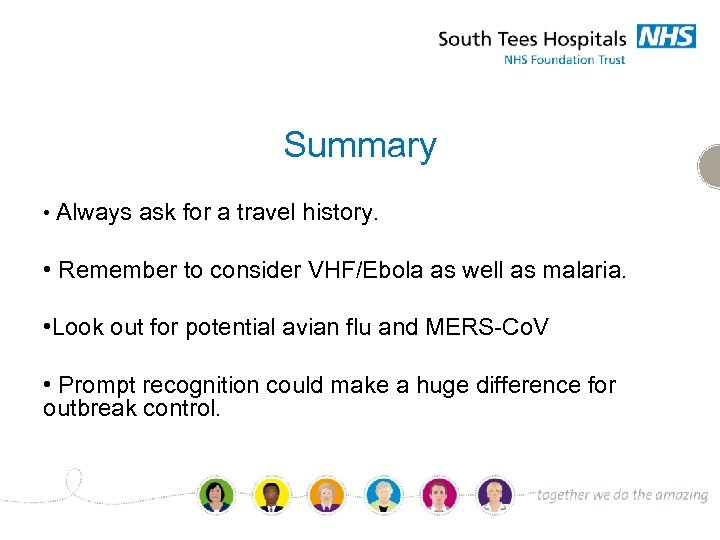 South Tees Hospitals NHS
NHS Foundation Trust

Summary

• Always ask for a travel history.

• Remember to consider VHF/Ebola as well as malaria.

•Look out for potential avian flu and MERS-CoV

• Prompt recognition could make a huge difference for outbreak control.

together we do the amazing